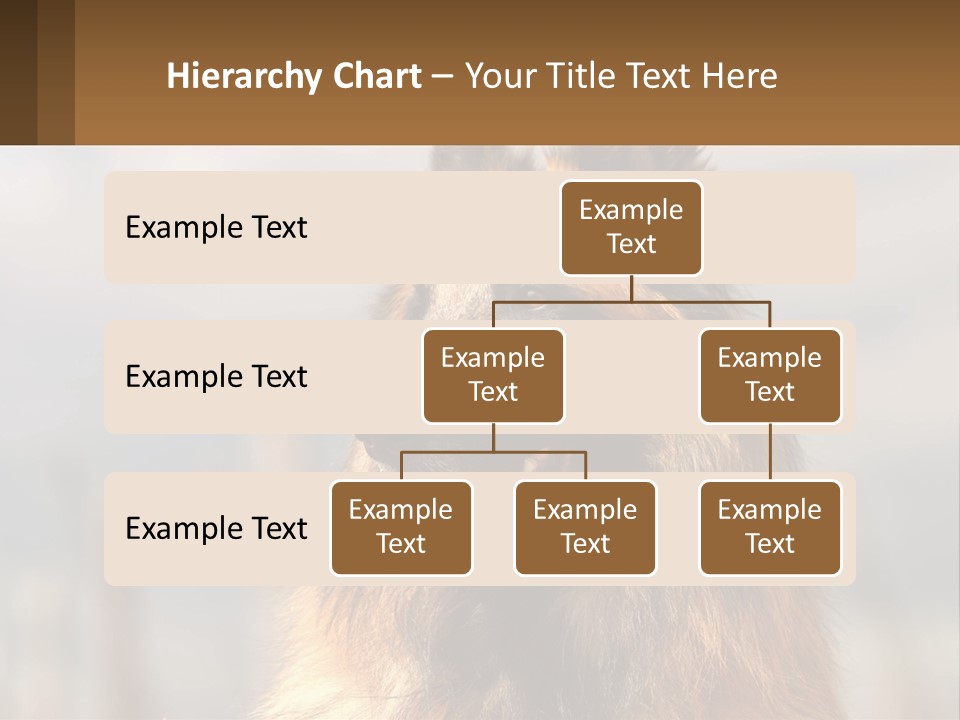 Hierarchy Chart – Your Title Text Here

Example Text

Example Text

Example Text

Example Text

Example Text

Example Text

Example Text

Example Text

Example Text